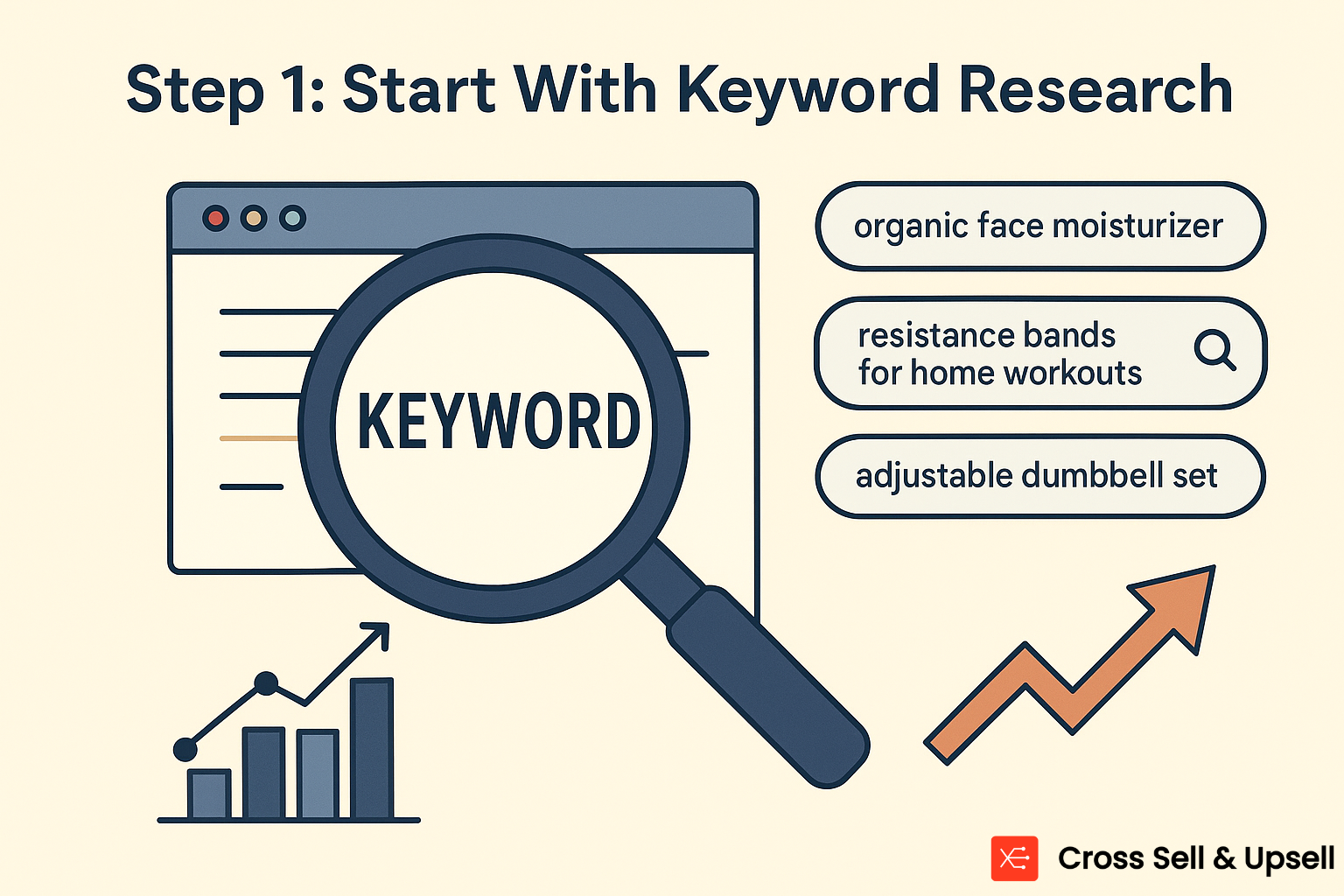 Step 1: Start With Keyword Research

KEYWORD

organic face moisturizer

resistance bands for home workouts

adjustable dumbbell set

Cross Sell & Upsell